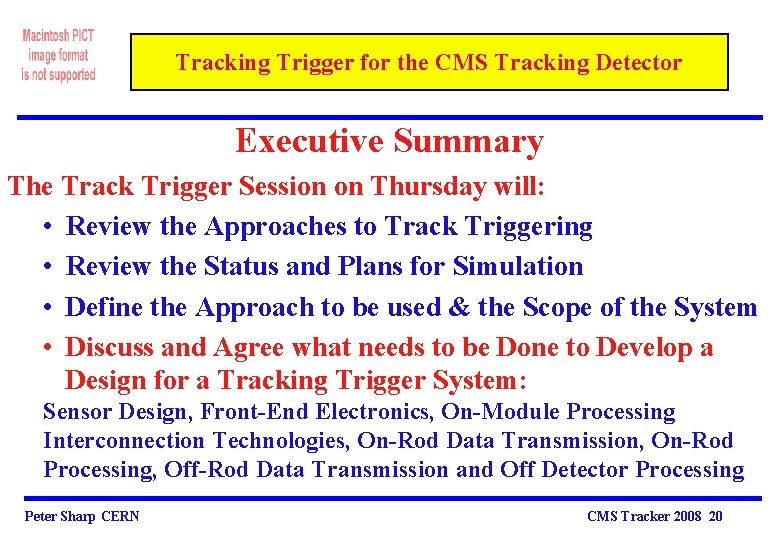 Macintosh PICT image format is not supported

Tracking Trigger for the CMS Tracking Detector

Executive Summary

The Track Trigger Session on Thursday will:

• Review the Approaches to Track Triggering

• Review the Status and Plans for Simulation

• Define the Approach to be used & the Scope of the System

• Discuss and Agree what needs to be Done to Develop a Design for a Tracking Trigger System:

Sensor Design, Front-End Electronics, On-Module Processing Interconnection Technologies, On-Rod Data Transmission, On-Rod Processing, Off-Rod Data Transmission and Off Detector Processing

Peter Sharp CERN

CMS Tracker 2008 20